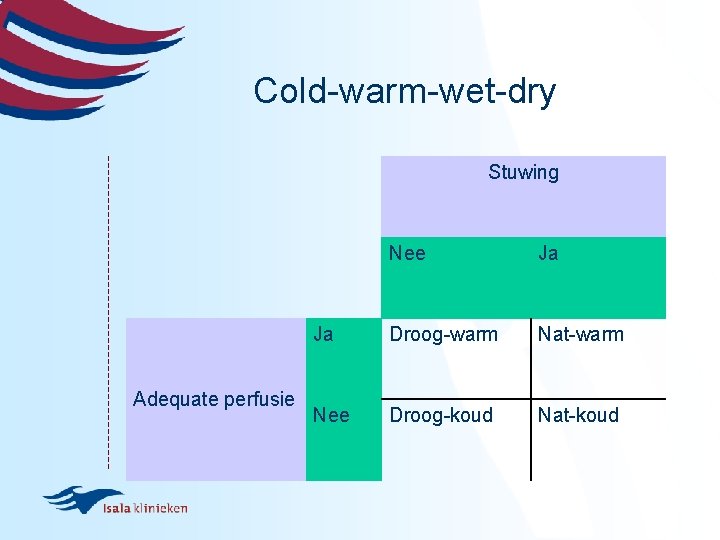 Cold-warm-wet-dry

| | | Stuwing | |
|---|---|---|---|
| | | Nee | Ja |
| Adequate perfusie | Ja | Droog-warm | Nat-warm |
| | Nee | Droog-koud | Nat-koud |

Isala klinieken